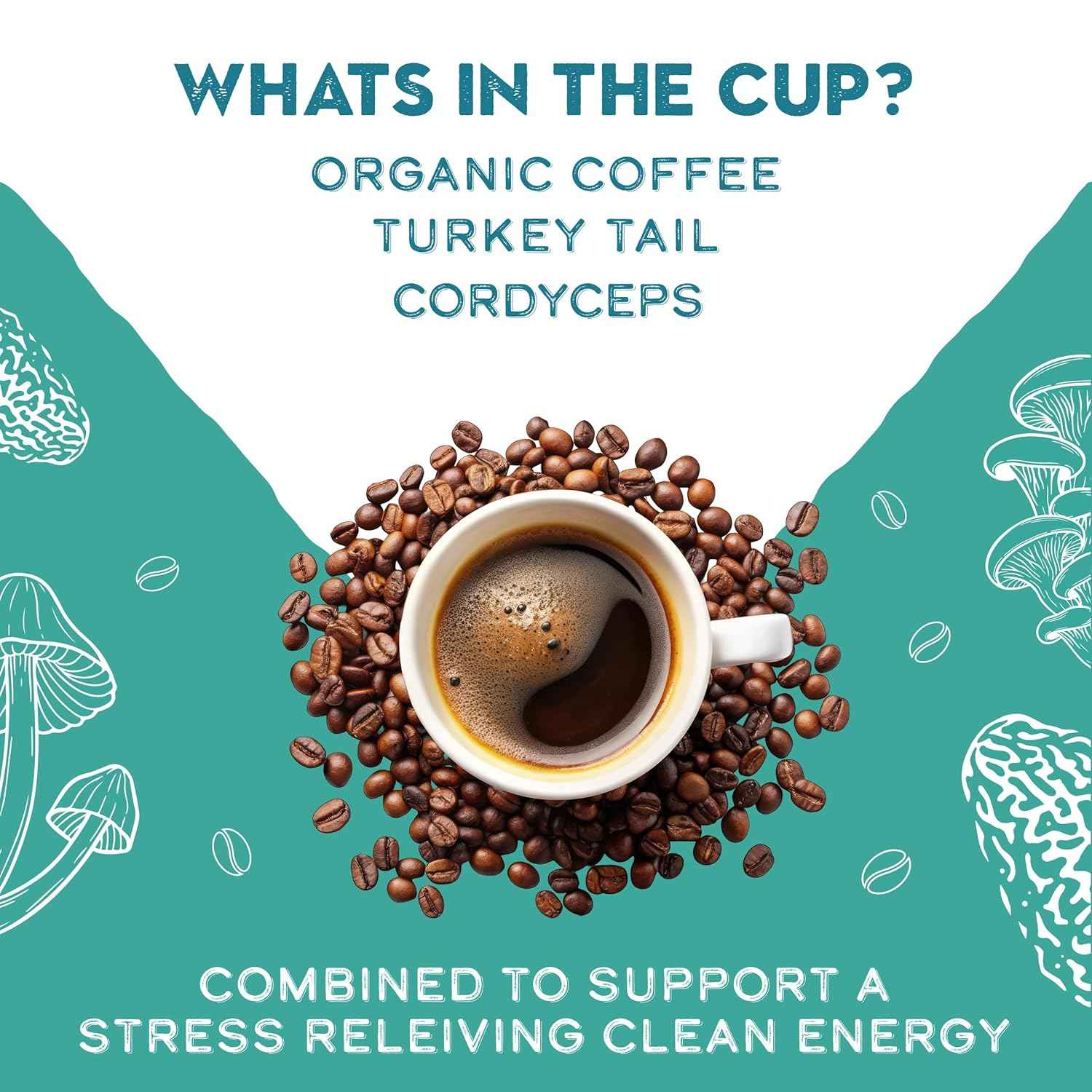 WHATS IN THE CUP?
ORGANIC COFFEE
TURKEY TAIL
CORDYCEPS

COMBINED TO SUPPORT A STRESS RELEIVING CLEAN ENERGY